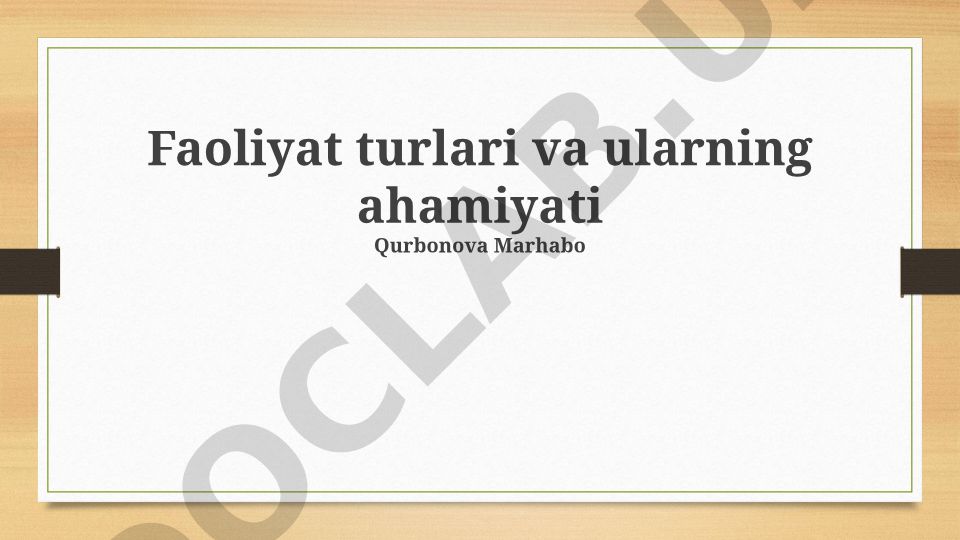 Faoliyat turlari va ularning ahamiyati
Qurbonova Marhabo

OCLAB.U